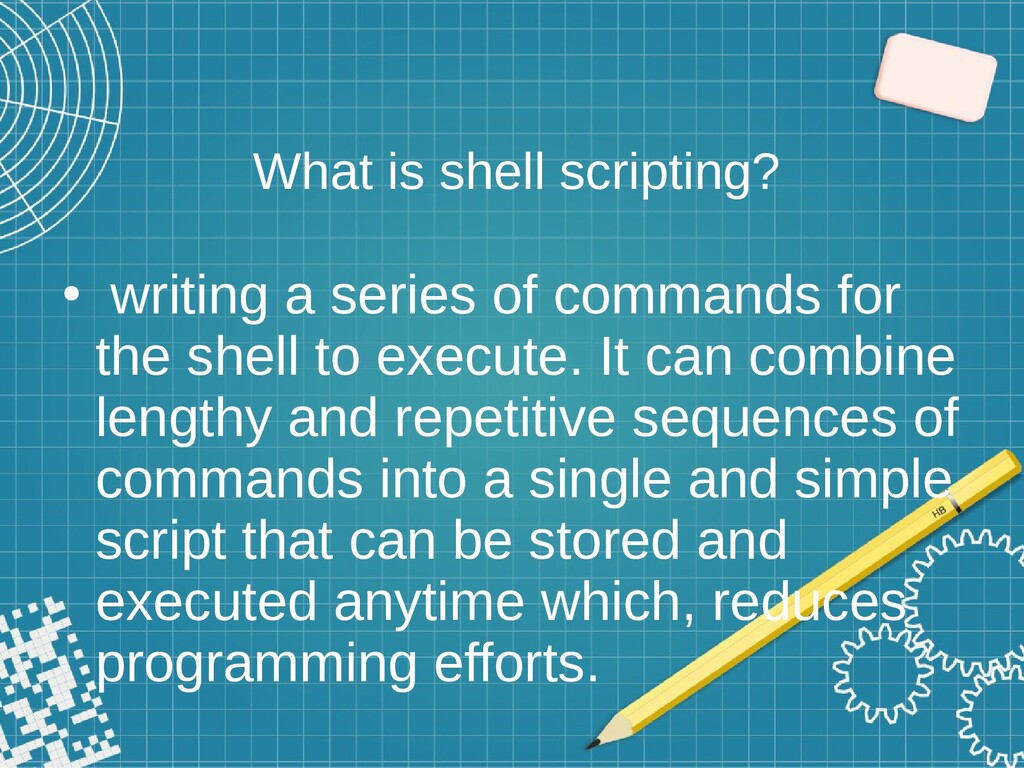 What is shell scripting?

• writing a series of commands for the shell to execute. It can combine lengthy and repetitive sequences of commands into a single and simple script that can be stored and executed anytime which, reduces programming efforts.

HB